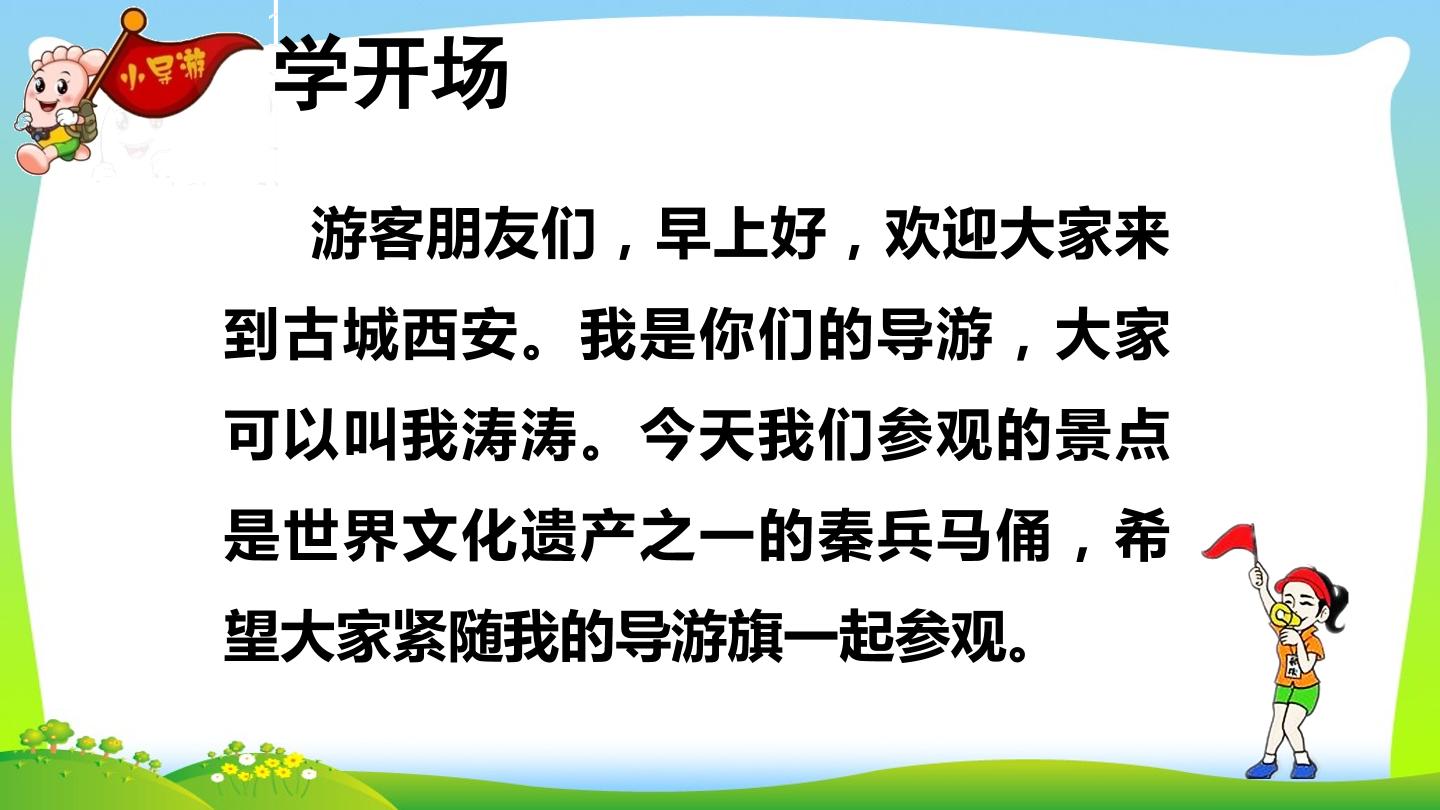 小导游

学开场

游客朋友们，早上好，欢迎大家来到古城西安。我是你们的导游，大家可以叫我涛涛。今天我们参观的景点是世界文化遗产之一的秦兵马俑，希望大家紧随我的导游旗一起参观。